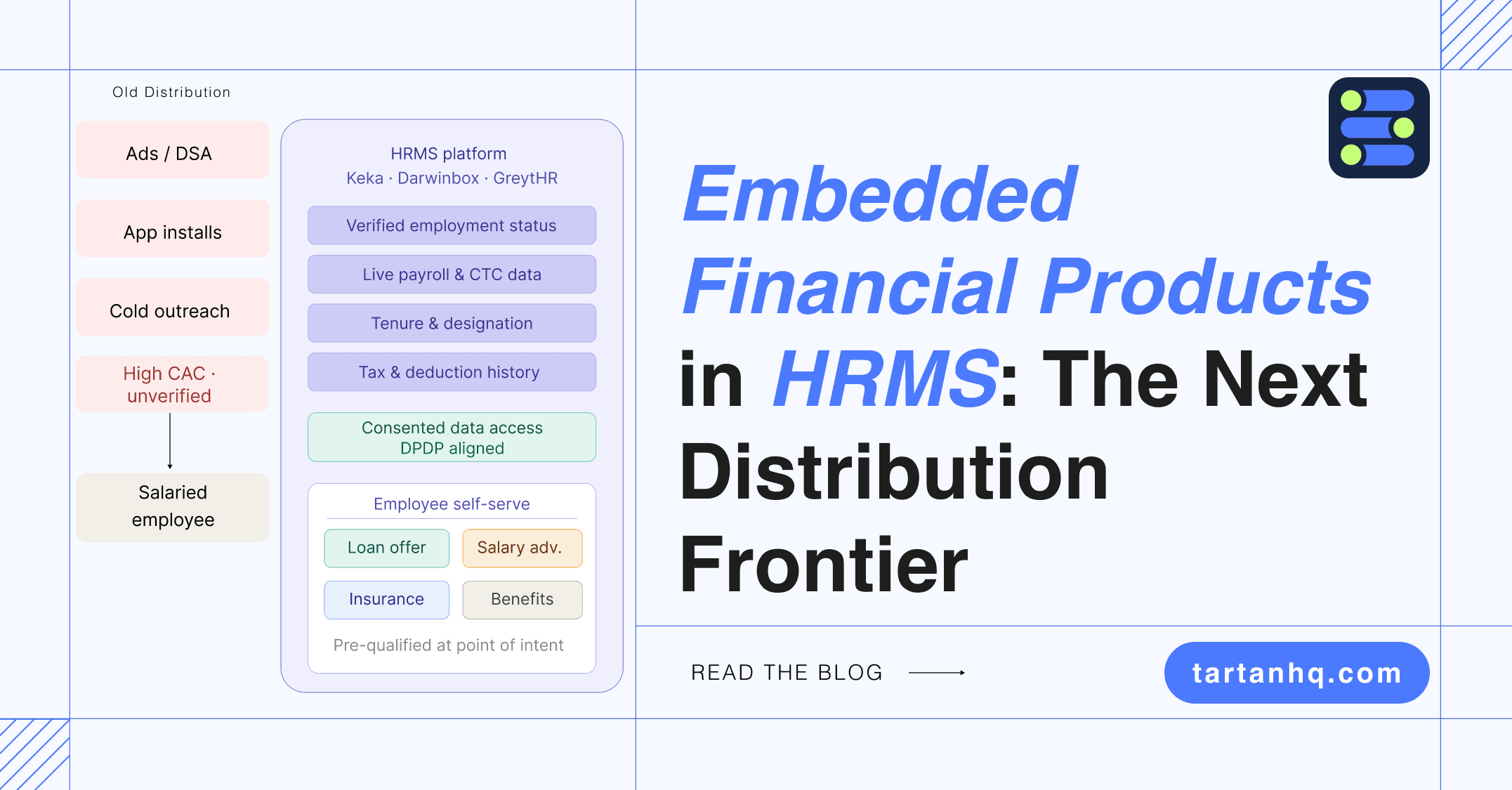 Old Distribution

Ads / DSA

App installs

Cold outreach

High CAC · unverified

Salaried employee

HRMS platform
Keka · Darwinbox · GreytHR

Verified employment status

Live payroll & CTC data

Tenure & designation

Tax & deduction history

Consented data access
DPDP aligned

Employee self-serve

Loan offer

Salary adv.

Insurance

Benefits

Pre-qualified at point of intent

Embedded Financial Products in HRMS: The Next Distribution Frontier

READ THE BLOG

tartanhq.com